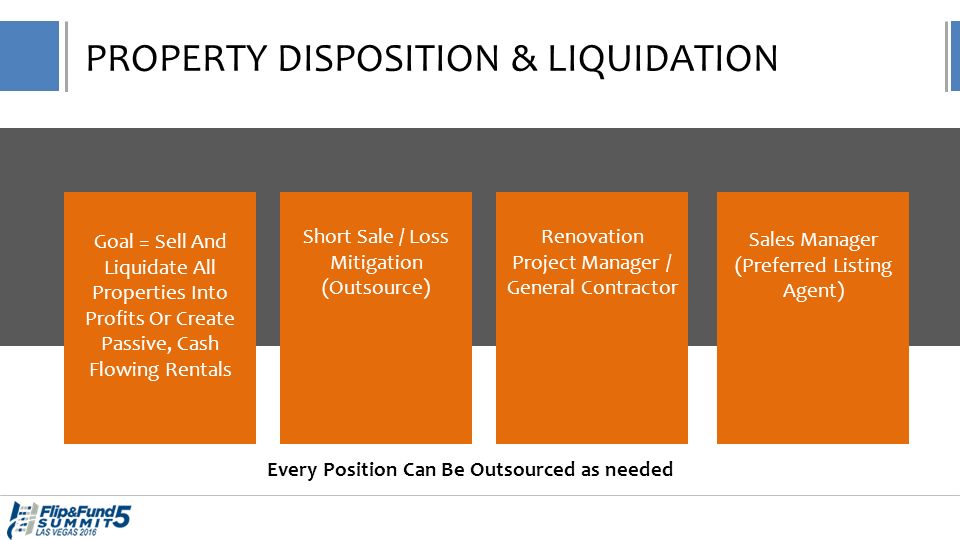 PROPERTY DISPOSITION & LIQUIDATION

Goal = Sell And Liquidate All Properties Into Profits Or Create Passive, Cash Flowing Rentals

Short Sale / Loss Mitigation (Outsource)

Renovation Project Manager / General Contractor

Sales Manager (Preferred Listing Agent)

Every Position Can Be Outsourced as needed

Flip&Fund SUMMIT 5 LAS VEGAS 2016